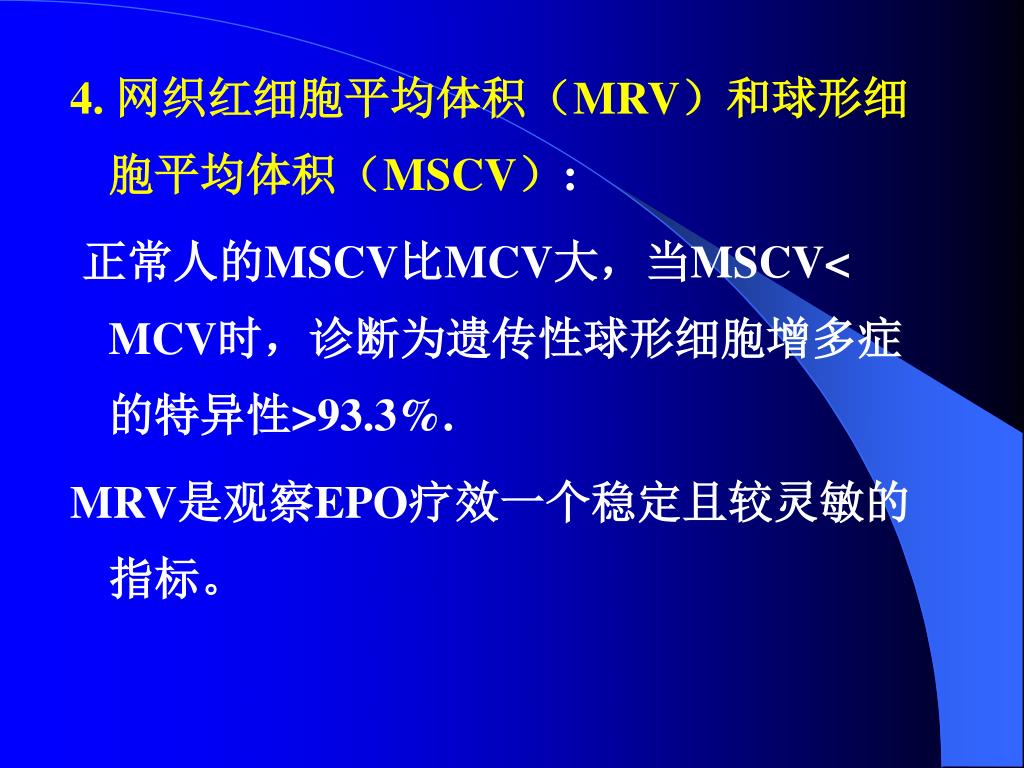 4. 网织红细胞平均体积（MRV）和球形细胞平均体积（MSCV）：

正常人的MSCV比MCV大，当MSCV< MCV时，诊断为遗传性球形细胞增多症的特异性>93.3%.

MRV是观察EPO疗效一个稳定且较灵敏的指标。